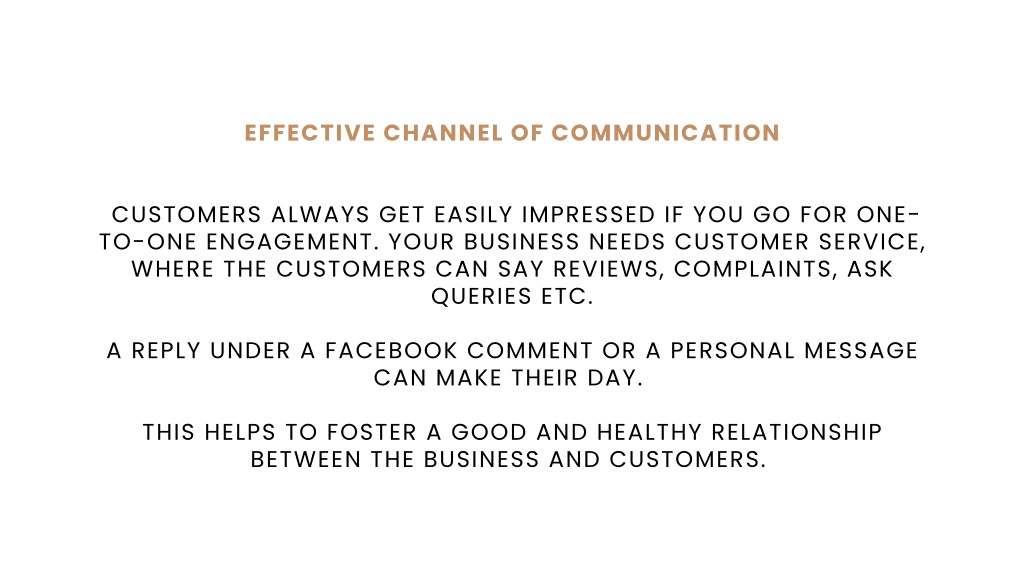 EFFECTIVE CHANNEL OF COMMUNICATION

CUSTOMERS ALWAYS GET EASILY IMPRESSED IF YOU GO FOR ONE-TO-ONE ENGAGEMENT. YOUR BUSINESS NEEDS CUSTOMER SERVICE, WHERE THE CUSTOMERS CAN SAY REVIEWS, COMPLAINTS, ASK QUERIES ETC.

A REPLY UNDER A FACEBOOK COMMENT OR A PERSONAL MESSAGE CAN MAKE THEIR DAY.

THIS HELPS TO FOSTER A GOOD AND HEALTHY RELATIONSHIP BETWEEN THE BUSINESS AND CUSTOMERS.